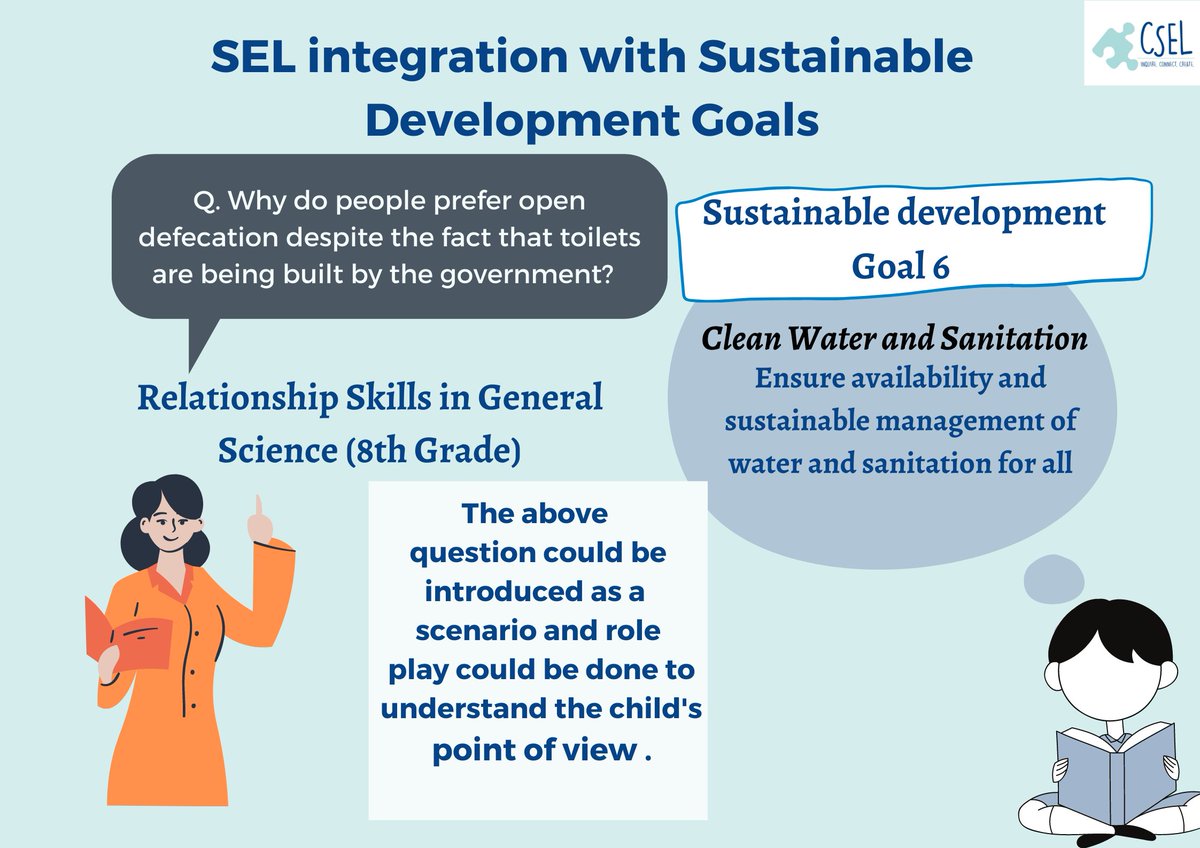 CSEL
INQUIRE. CONNECT. CREATE.

SEL integration with Sustainable Development Goals

Q. Why do people prefer open defecation despite the fact that toilets are being built by the government?

Sustainable development Goal 6

Clean Water and Sanitation
Ensure availability and sustainable management of water and sanitation for all

Relationship Skills in General Science (8th Grade)

The above question could be introduced as a scenario and role play could be done to understand the child's point of view .